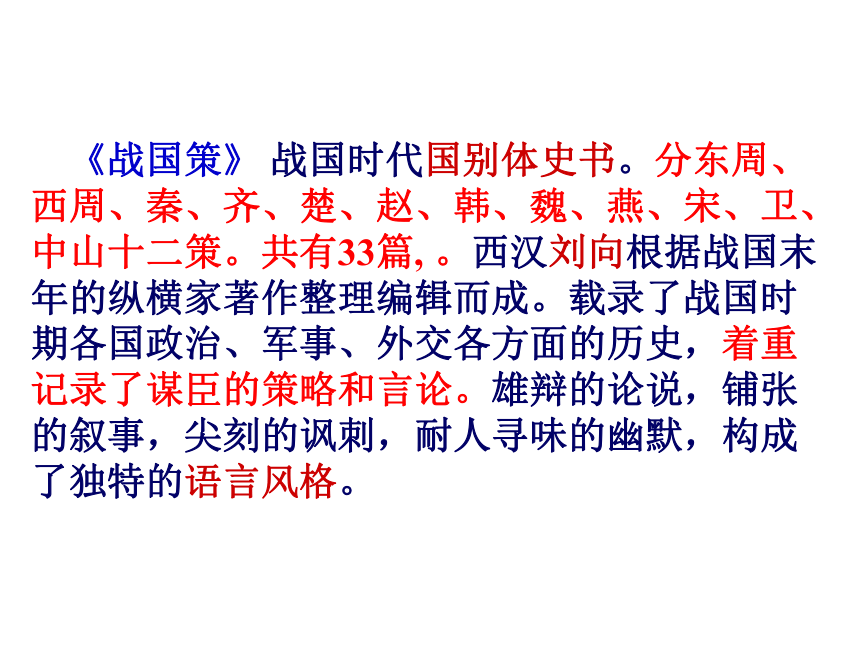 《战国策》 战国时代国别体史书。分东周、西周、秦、齐、楚、赵、韩、魏、燕、宋、卫、中山十二策。共有33篇, 。西汉刘向根据战国末年的纵横家著作整理编辑而成。载录了战国时期各国政治、军事、外交各方面的历史，着重记录了谋臣的策略和言论。雄辩的论说，铺张的叙事，尖刻的讽刺，耐人寻味的幽默，构成了独特的语言风格。